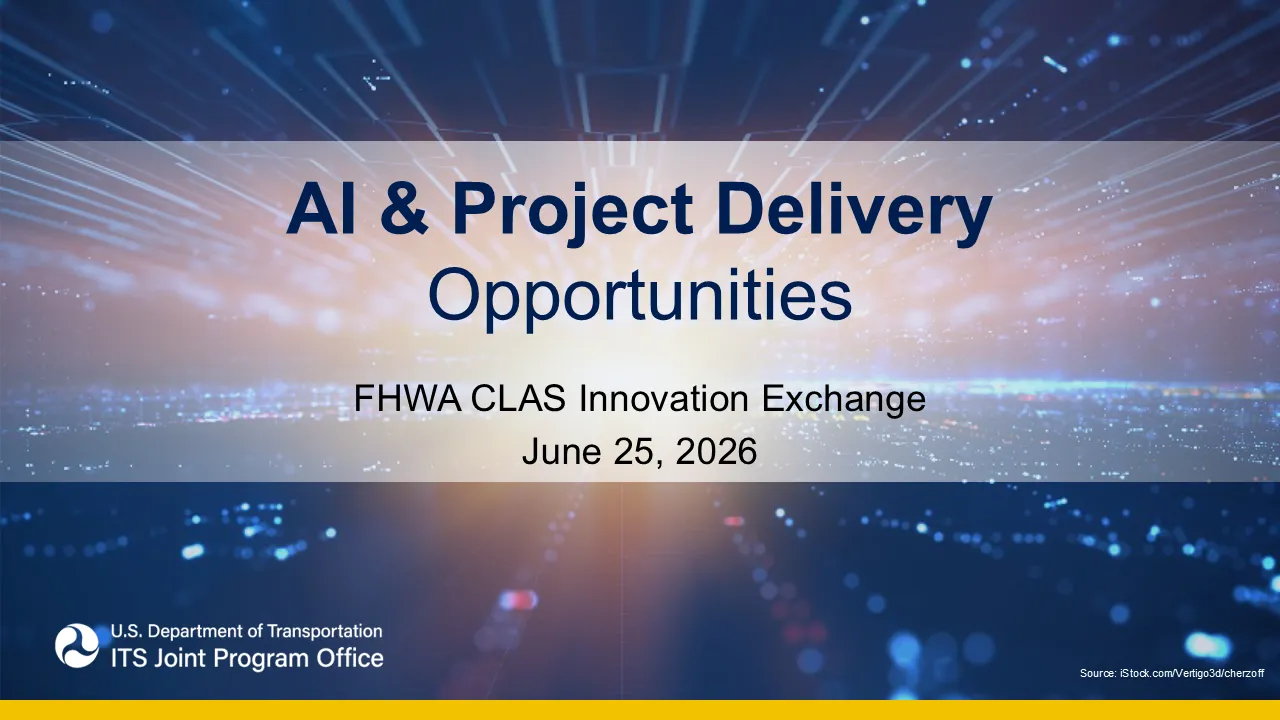 AI & Project Delivery Opportunities

FHWA CLAS Innovation Exchange
June 25, 2026

U.S. Department of Transportation
ITS Joint Program Office

Source: iStock.com/Vertigo3d/cherzoff